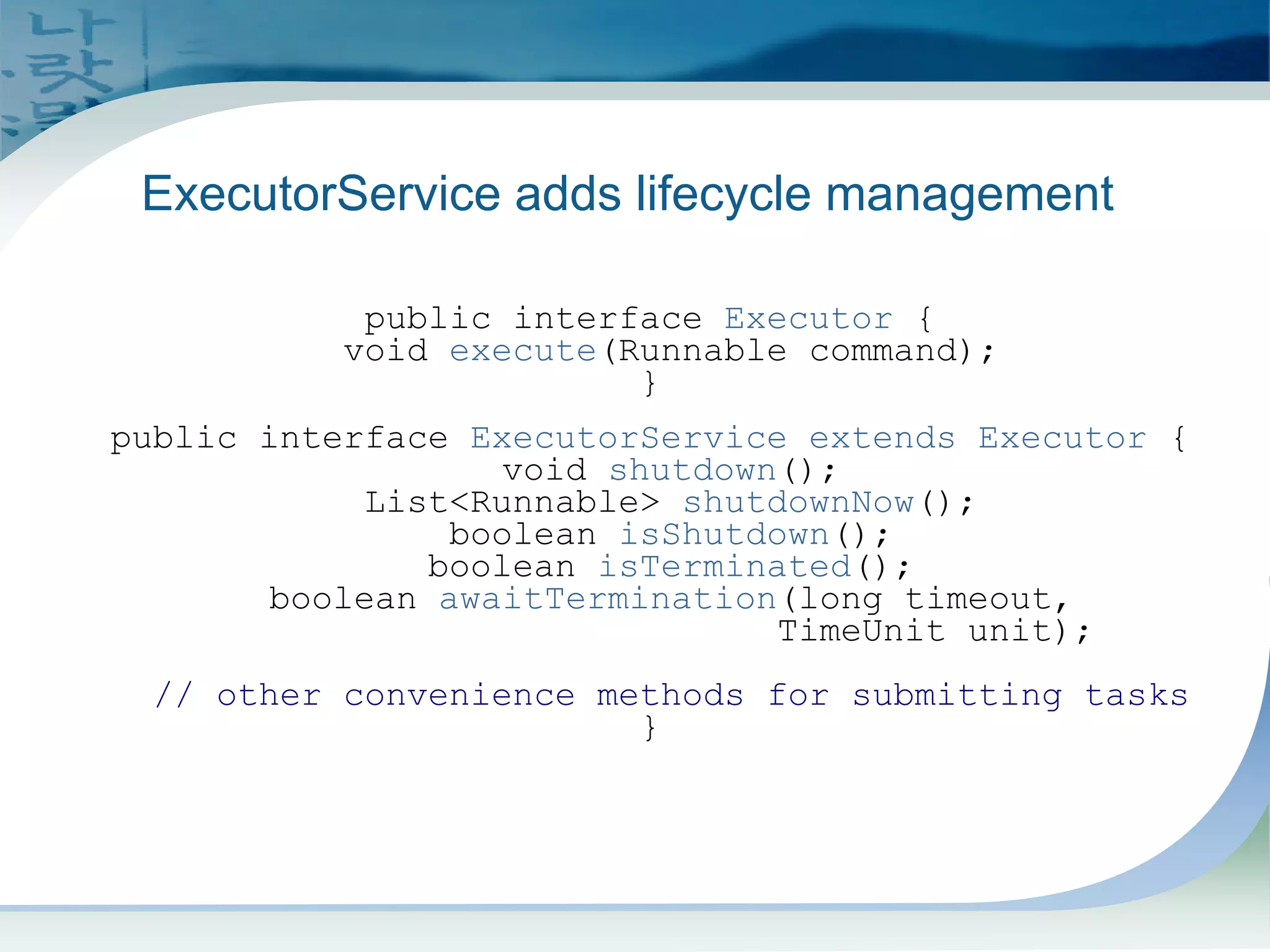 ExecutorService adds lifecycle management

public interface Executor {
void execute(Runnable command);
}

public interface ExecutorService extends Executor {
void shutdown();
List<Runnable> shutdownNow();
boolean isShutdown();
boolean isTerminated();
boolean awaitTermination(long timeout,
TimeUnit unit);

// other convenience methods for submitting tasks
}